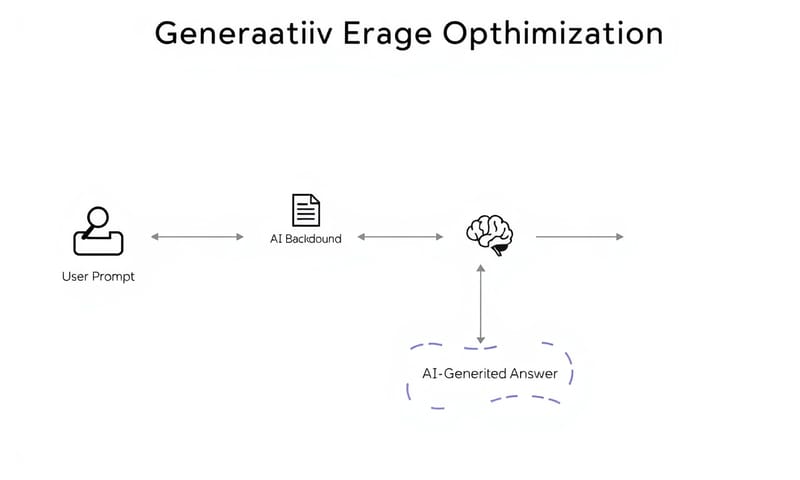 Generaatiiv Erage Opthimization

User Prompt

AI Backdound

AI-Generited Answer